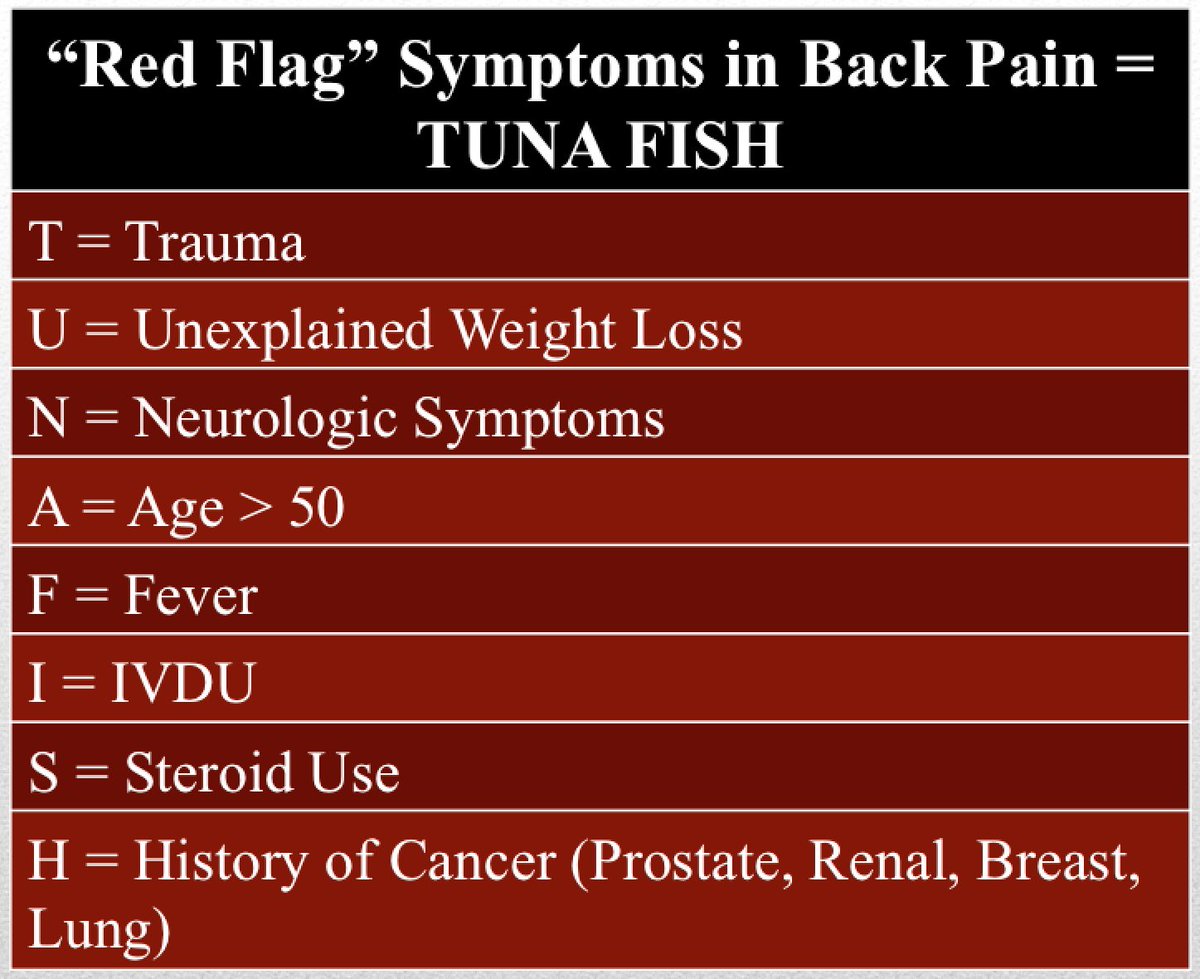 | “Red Flag” Symptoms in Back Pain = TUNA FISH |
|---|
| T = Trauma |
| U = Unexplained Weight Loss |
| N = Neurologic Symptoms |
| A = Age > 50 |
| F = Fever |
| I = IVDU |
| S = Steroid Use |
| H = History of Cancer (Prostate, Renal, Breast, Lung) |